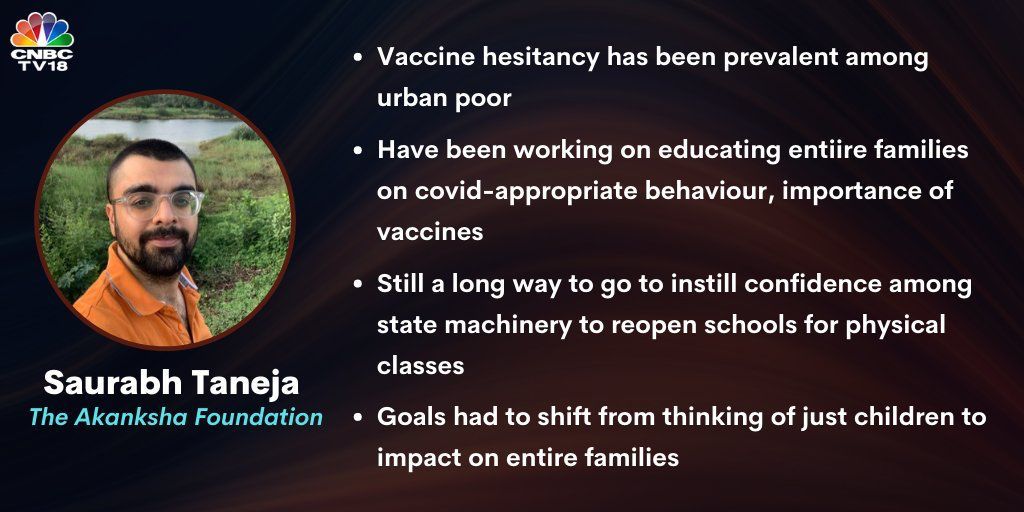 CNBC TV18

Saurabh Taneja
The Akanksha Foundation

• Vaccine hesitancy has been prevalent among urban poor

• Have been working on educating entiire families on covid-appropriate behaviour, importance of vaccines

• Still a long way to go to instill confidence among state machinery to reopen schools for physical classes

• Goals had to shift from thinking of just children to impact on entire families